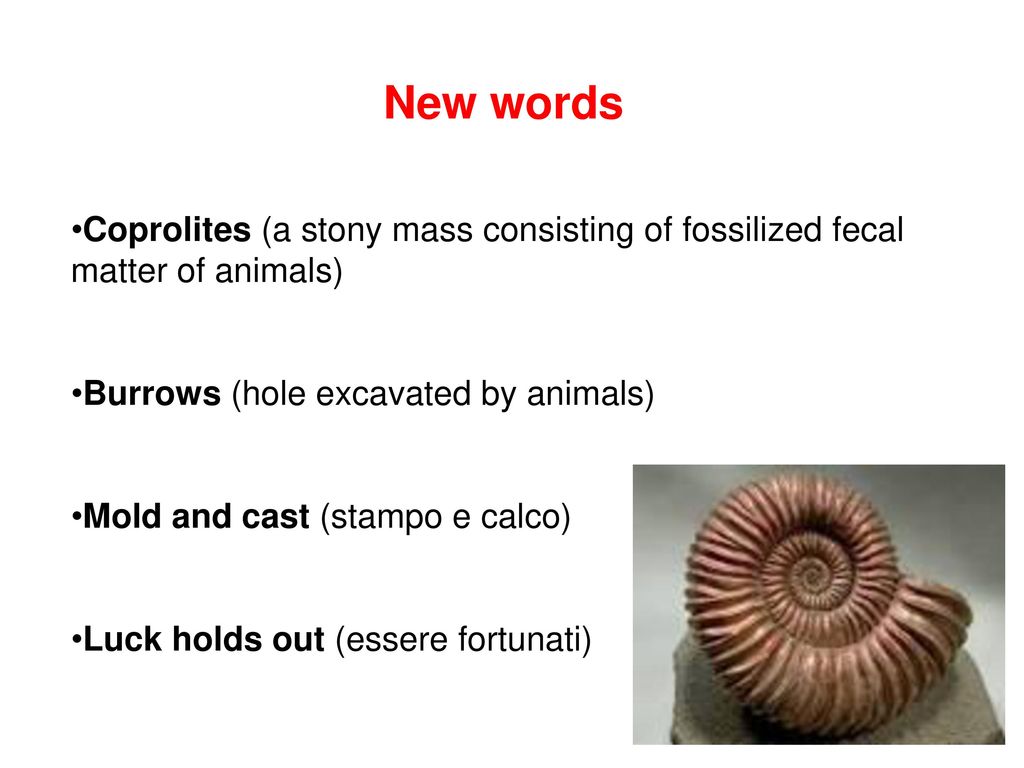 New words

•Coprolites (a stony mass consisting of fossilized fecal matter of animals)

•Burrows (hole excavated by animals)

•Mold and cast (stampo e calco)

•Luck holds out (essere fortunati)